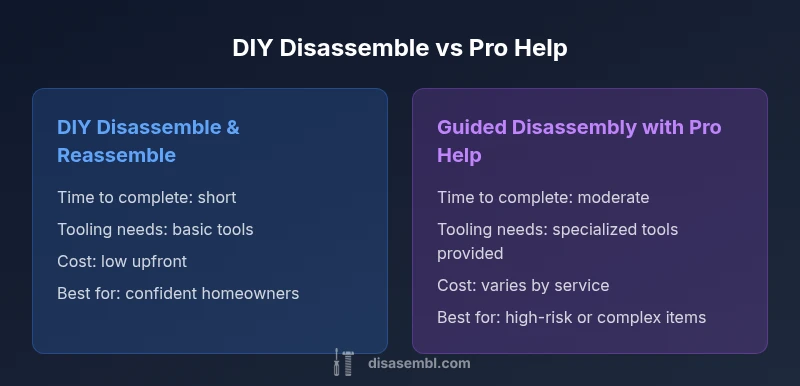 DIY Disassemble vs Pro Help

DIY Disassemble & Reassemble

Time to complete: short

Tooling needs: basic tools

Cost: low upfront

Best for: confident homeowners

Guided Disassembly with Pro Help

Time to complete: moderate

Tooling needs: specialized tools provided

Cost: varies by service

Best for: high-risk or complex items

disasembl.com